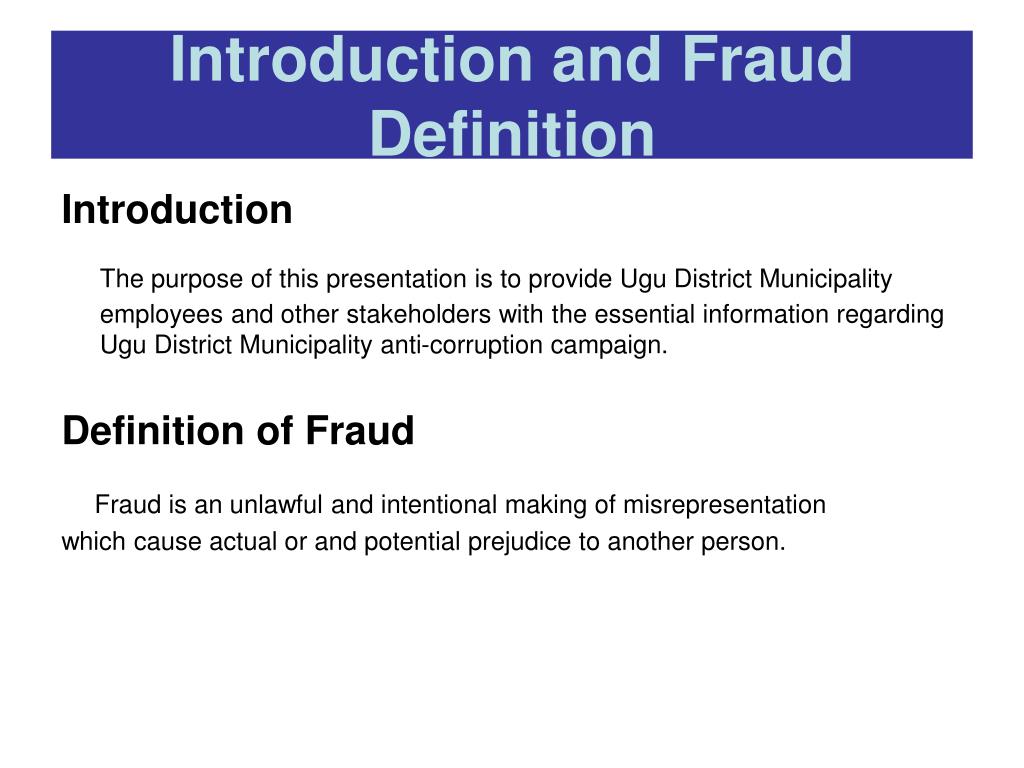 Introduction and Fraud Definition

Introduction

The purpose of this presentation is to provide Ugu District Municipality employees and other stakeholders with the essential information regarding Ugu District Municipality anti-corruption campaign.

Definition of Fraud

Fraud is an unlawful and intentional making of misrepresentation which cause actual or and potential prejudice to another person.